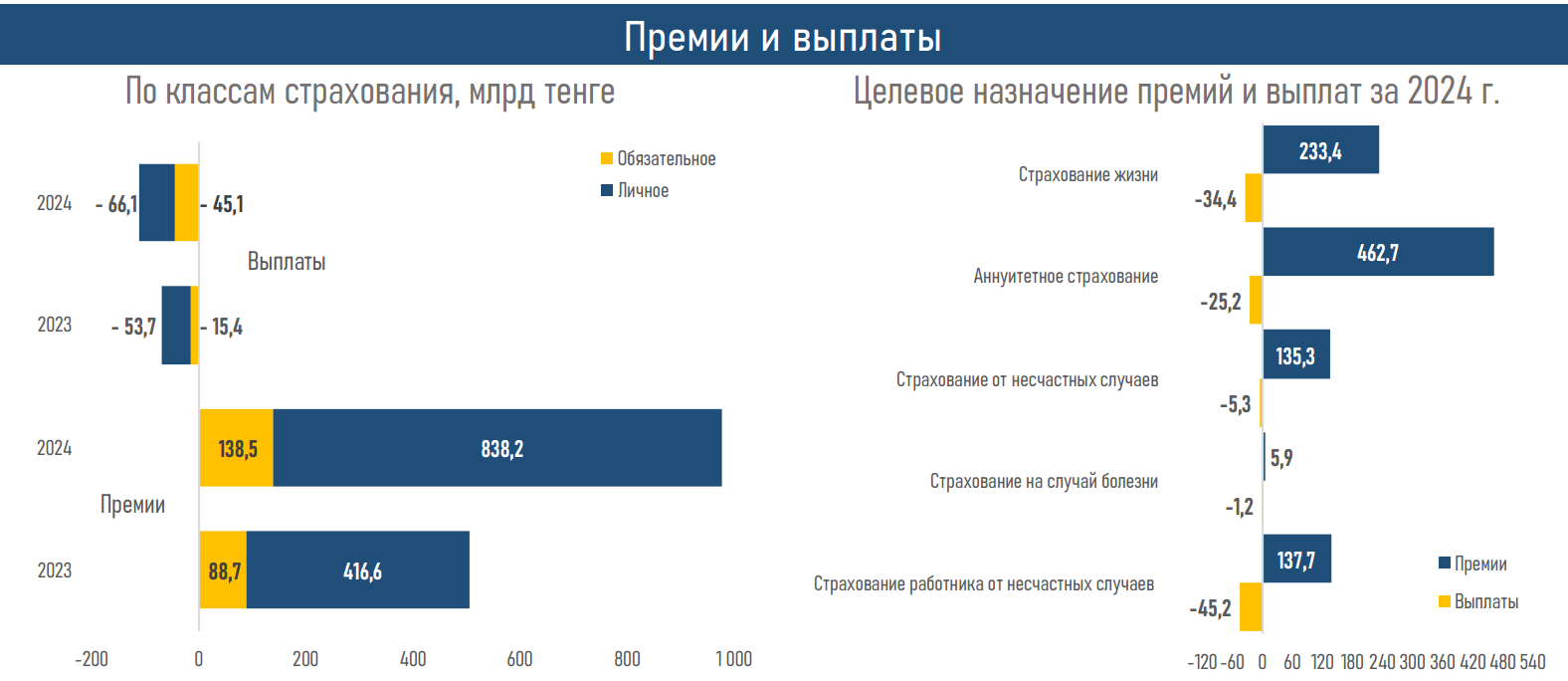 Премии и выплаты

По классам страхования, млрд тенге

Обязательное
Личное

2024
- 66,1
- 45,1
Выплаты
2023
- 53,7
- 15,4
2024
138,5
838,2
Премии
2023
88,7
416,6

-200 0 200 400 600 800 1 000

Целевое назначение премий и выплат за 2024 г.

Страхование жизни
233,4
-34,4
Аннуитетное страхование
462,7
-25,2
Страхование от несчастных случаев
135,3
-5,3
Страхование на случай болезни
5,9
-1,2
Страхование работника от несчастных случаев
137,7
-45,2

Премии
Выплаты

-120 -60 0 60 120 180 240 300 360 420 480 540